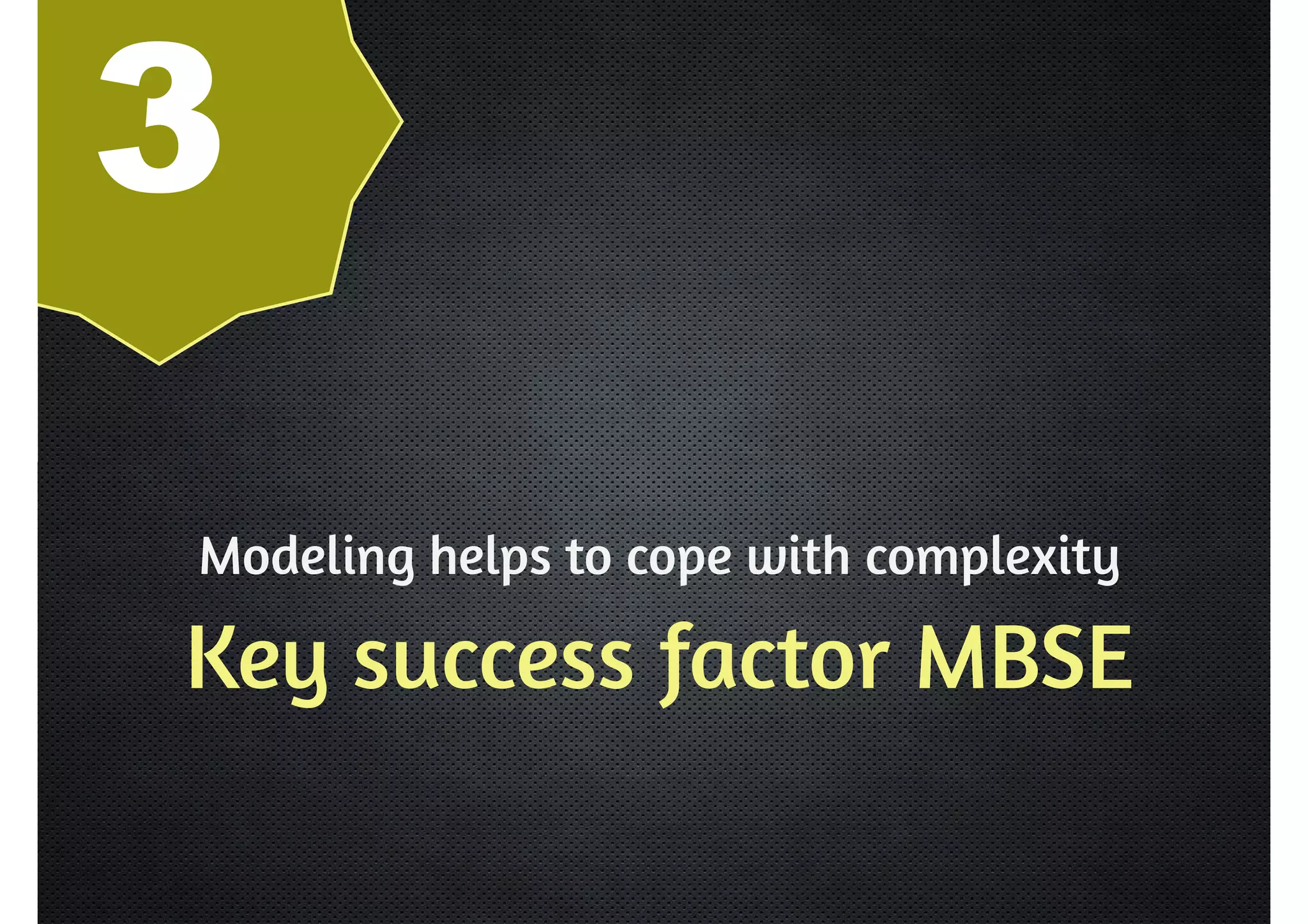 3

Modeling helps to cope with complexity

Key success factor MBSE